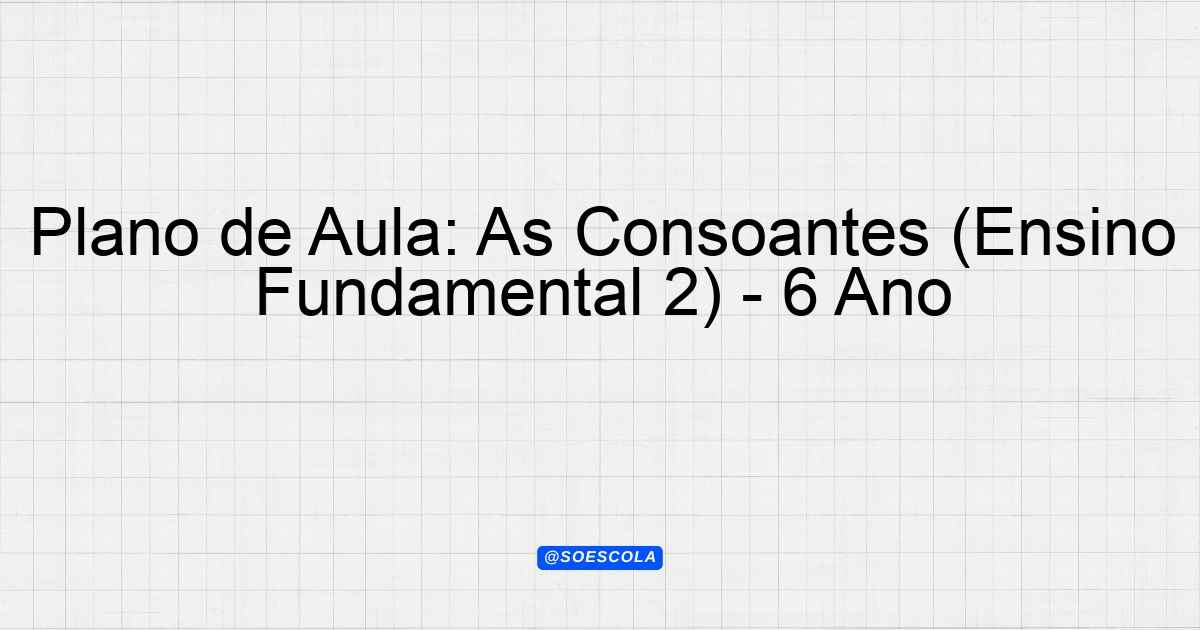 Plano de Aula: As Consoantes (Ensino Fundamental 2) - 6 Ano

@SOESCOLA